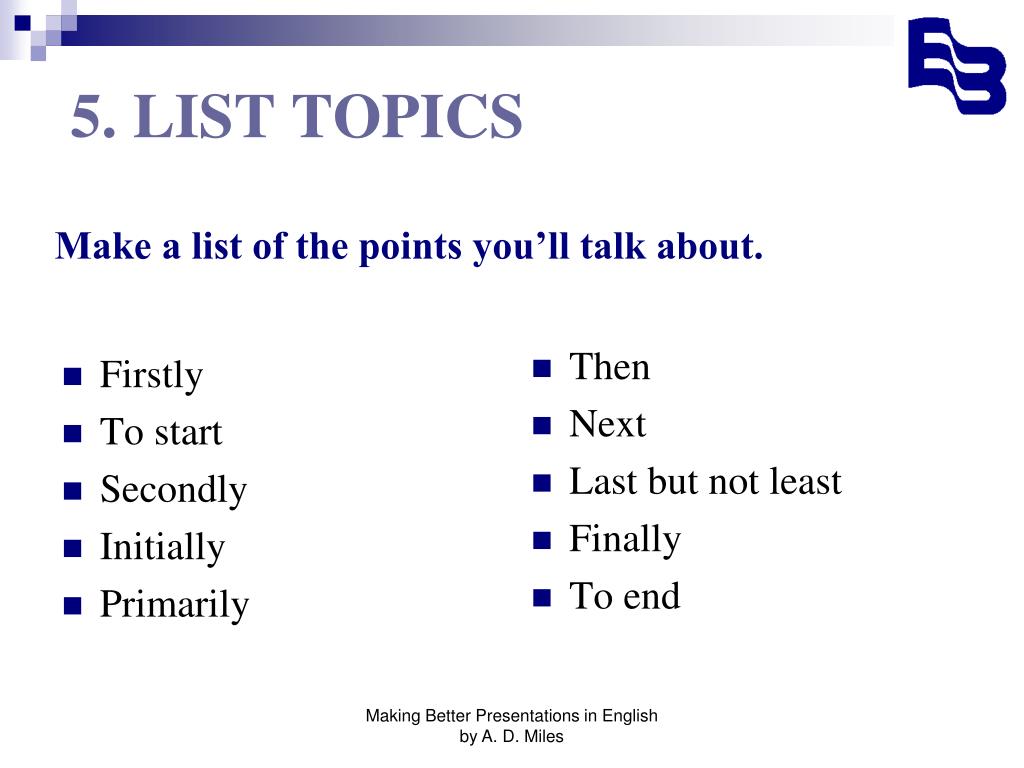 5. LIST TOPICS

Make a list of the points you’ll talk about.

- Firstly
- To start
- Secondly
- Initially
- Primarily

- Then
- Next
- Last but not least
- Finally
- To end

Making Better Presentations in English
by A. D. Miles